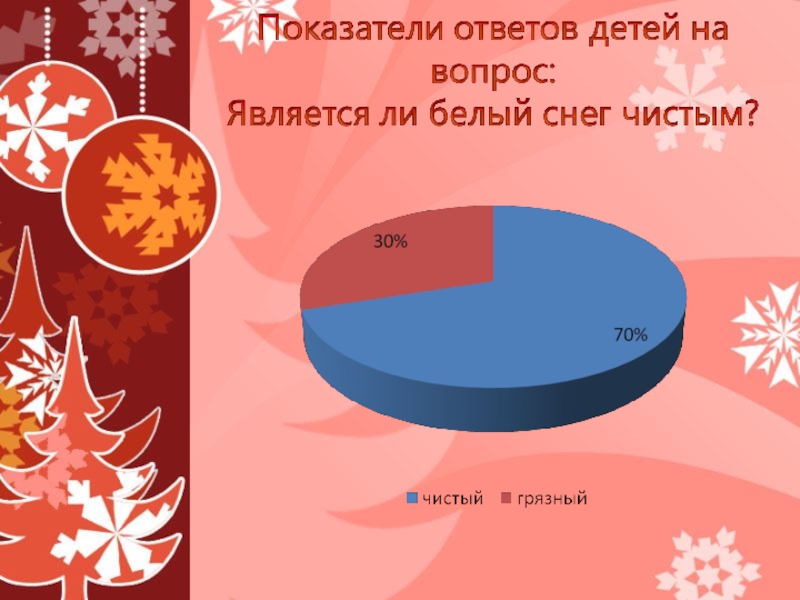 Показатели ответов детей на вопрос:
Является ли белый снег чистым?

30%

70%

чистый грязный